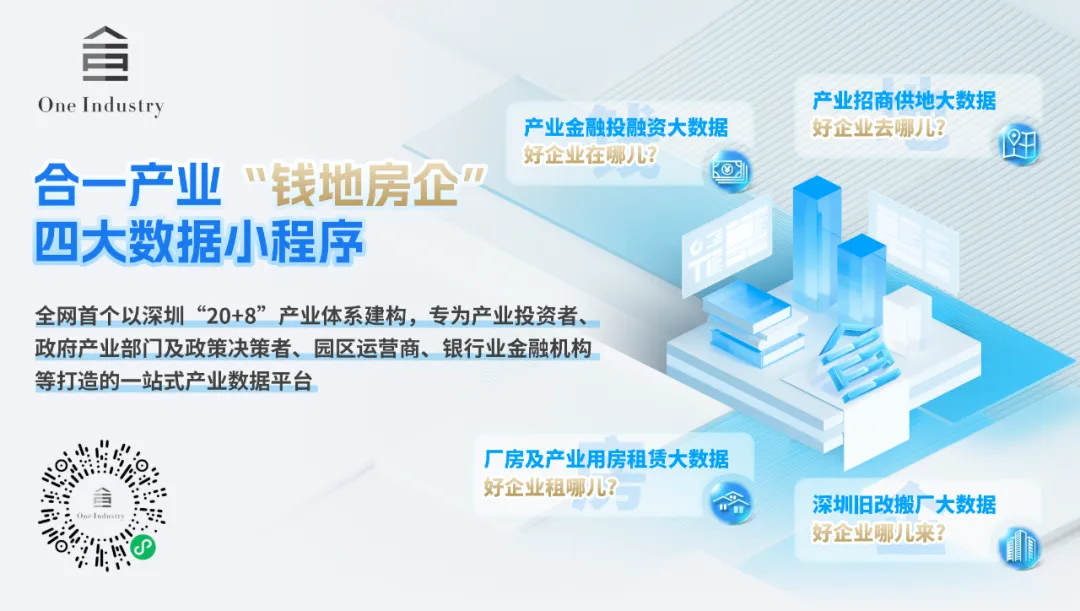 One Industry

合一产业“钱地房企”
四大数据小程序

全网首个以深圳“20+8”产业体系建构，专为产业投资者、政府产业部门及政策决策者、园区运营商、银行业金融机构等打造的一站式产业数据平台

One Industry

产业金融投融资大数据
好企业在哪儿?

产业招商供地大数据
好企业去哪儿?

厂房及产业用房租赁大数据
好企业租哪儿?

深圳旧改搬厂大数据
好企业哪儿来?